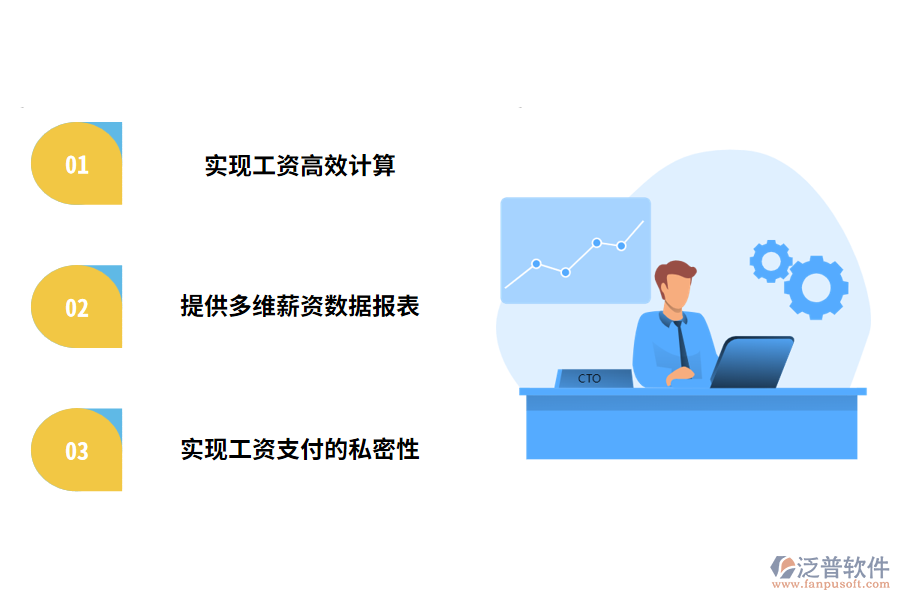 01

实现工资高效计算

02

提供多维薪资数据报表

03

实现工资支付的私密性

CTO

泛普软件
www.fanpusoft.com